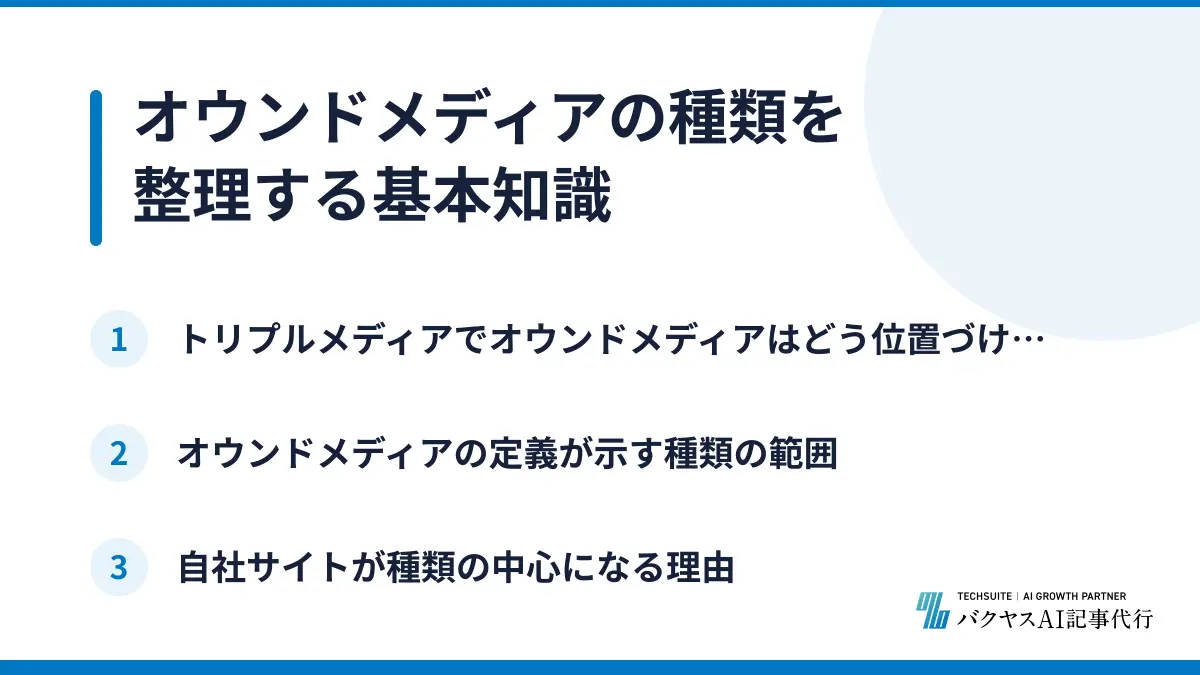 オウンドメディアの種類を整理する基本知識

1 トリプルメディアでオウンドメディアはどう位置づけ…

2 オウンドメディアの定義が示す種類の範囲

3 自社サイトが種類の中心になる理由

TECHSUITE | AI GROWTH PARTNER
バクヤスAI記事代行